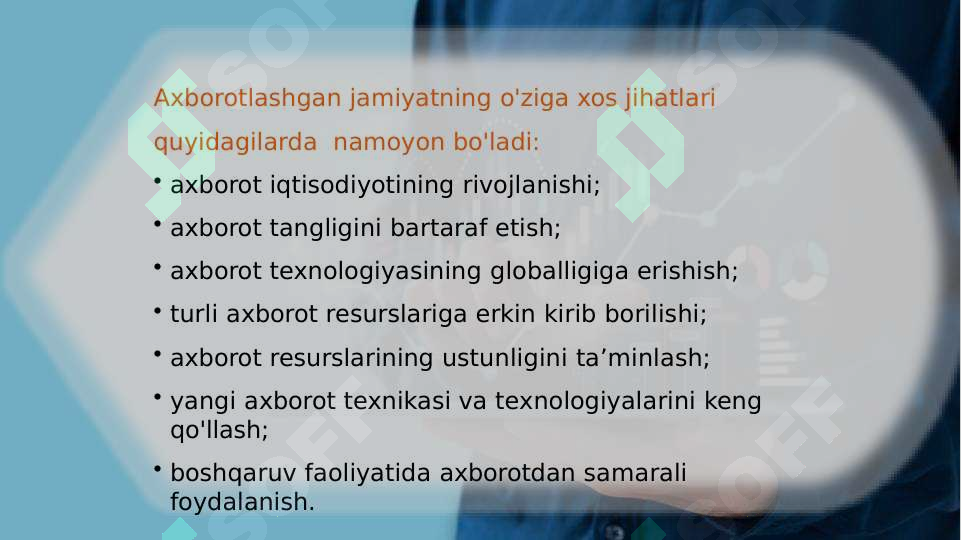 Axborotlashgan jamiyatning o'ziga xos jihatlari quyidagilarda  namoyon bo'ladi:

• axborot iqtisodiyotining rivojlanishi;
• axborot tangligini bartaraf etish;
• axborot texnologiyasining globalligiga erishish;
• turli axborot resurslariga erkin kirib borilishi;
• axborot resurslarining ustunligini ta’minlash;
• yangi axborot texnikasi va texnologiyalarini keng qo'llash;
• boshqaruv faoliyatida axborotdan samarali foydalanish.